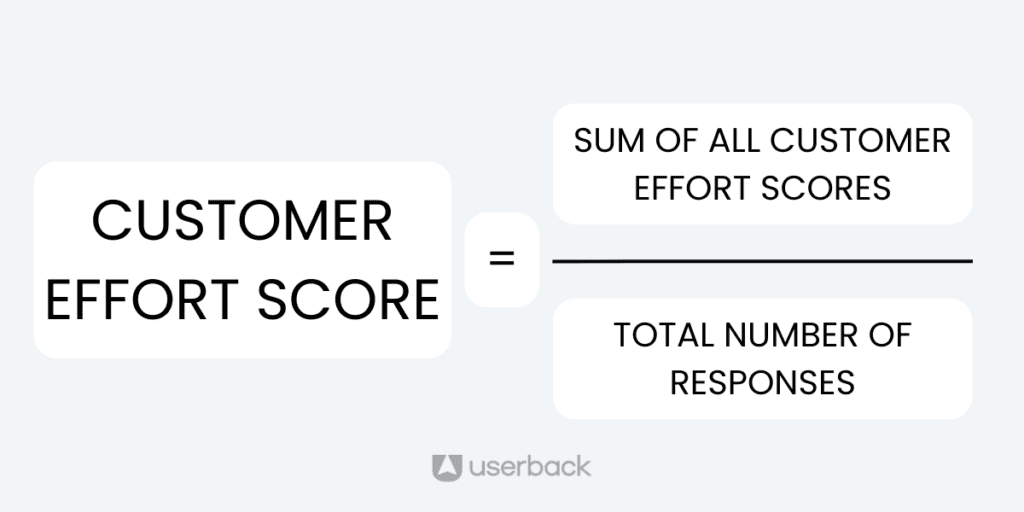 $\text{CUSTOMER EFFORT SCORE} = \frac{\text{SUM OF ALL CUSTOMER EFFORT SCORES}}{\text{TOTAL NUMBER OF RESPONSES}}$

userback